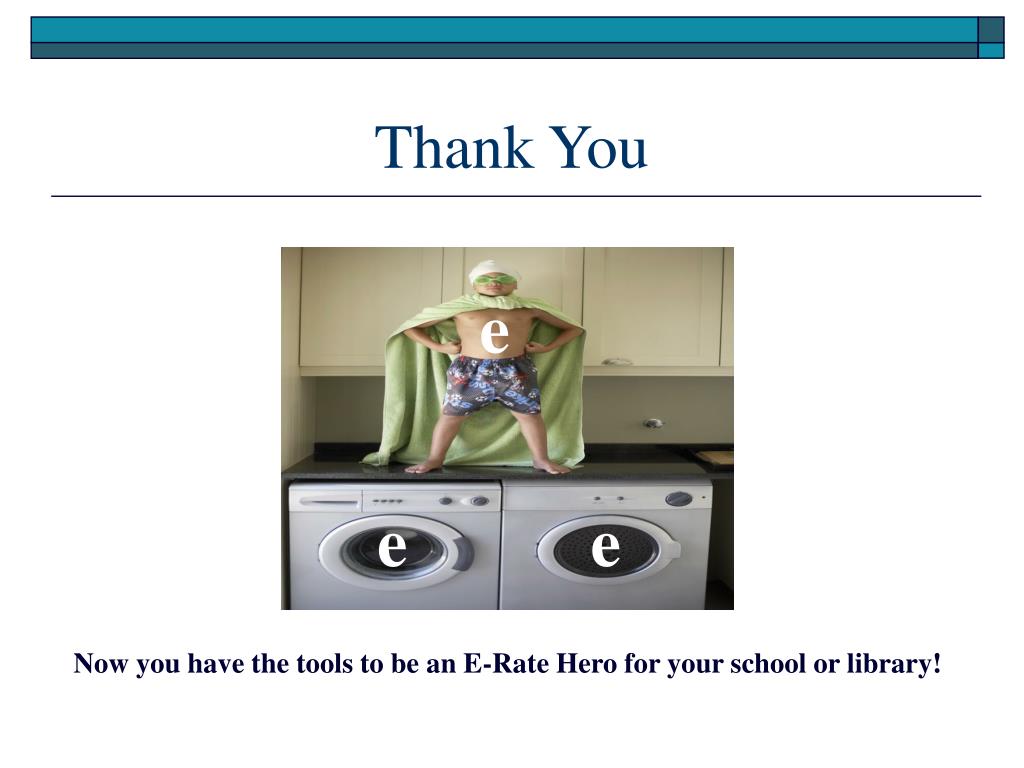 Thank You

e

e e

Now you have the tools to be an E-Rate Hero for your school or library!